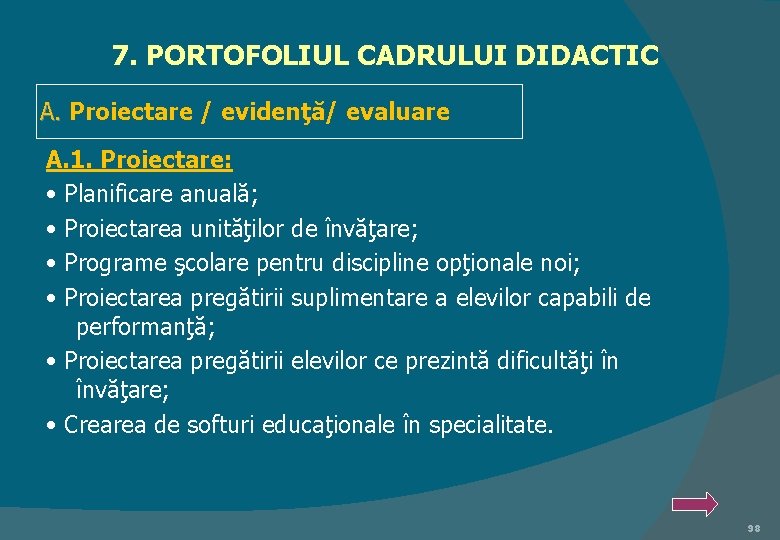 7. PORTOFOLIUL CADRULUI DIDACTIC

A. Proiectare / evidenţă/ evaluare

A.1. Proiectare:

• Planificare anuală;
• Proiectarea unităţilor de învăţare;
• Programe şcolare pentru discipline opţionale noi;
• Proiectarea pregătirii suplimentare a elevilor capabili de performanţă;
• Proiectarea pregătirii elevilor ce prezintă dificultăţi în învăţare;
• Crearea de softuri educaţionale în specialitate.

98